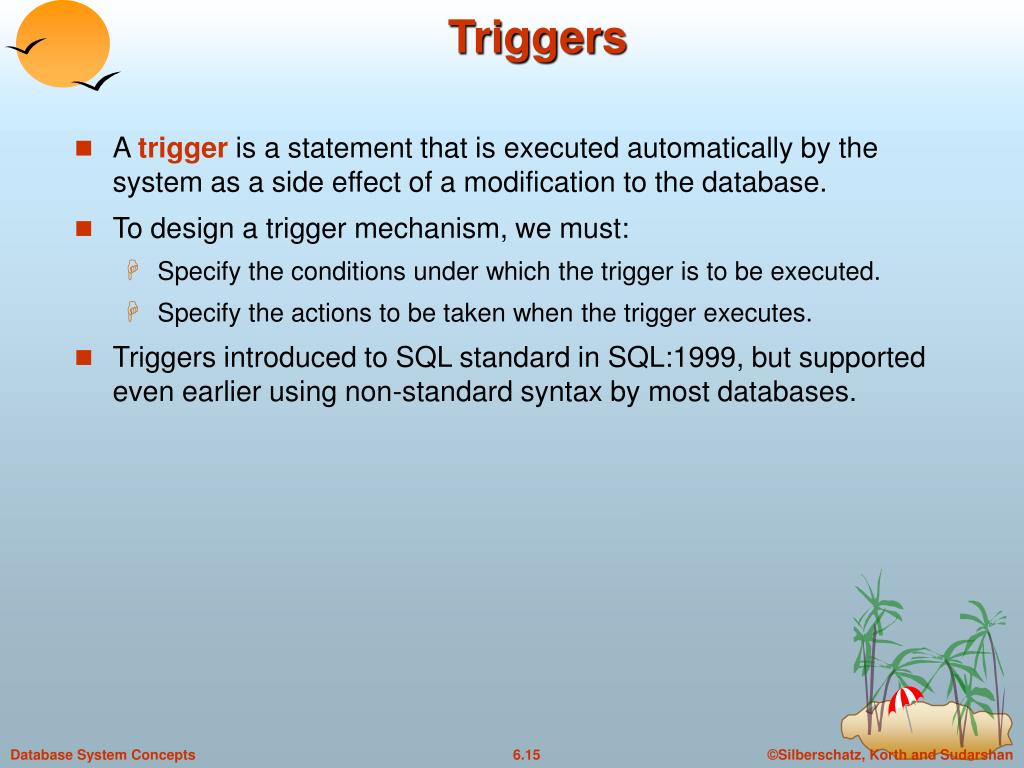 Triggers

A trigger is a statement that is executed automatically by the system as a side effect of a modification to the database.

To design a trigger mechanism, we must:

Specify the conditions under which the trigger is to be executed.

Specify the actions to be taken when the trigger executes.

Triggers introduced to SQL standard in SQL:1999, but supported even earlier using non-standard syntax by most databases.

Database System Concepts 6.15 ©Silberschatz, Korth and Sudarshan